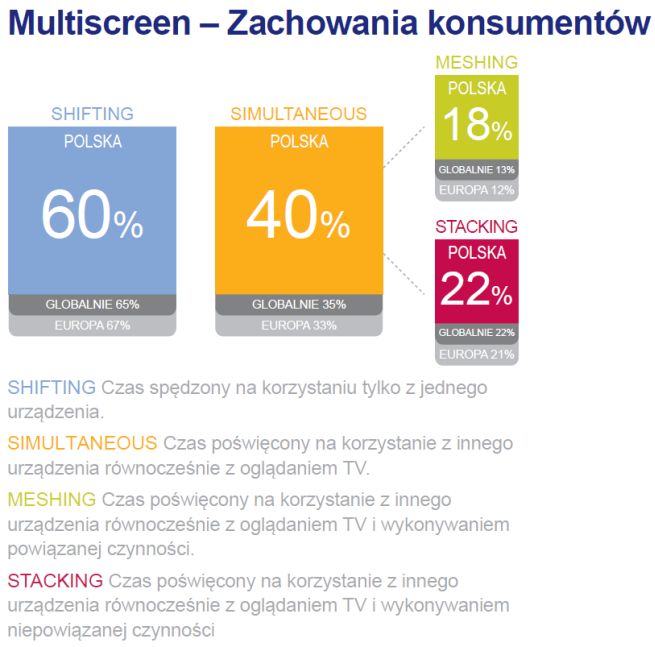 Multiscreen – Zachowania konsumentów

SHIFTING
POLSKA
60%
GLOBALNIE 65%
EUROPA 67%

SIMULTANEOUS
POLSKA
40%
GLOBALNIE 35%
EUROPA 33%

MESHING
POLSKA
18%
GLOBALNIE 13%
EUROPA 12%

STACKING
POLSKA
22%
GLOBALNIE 22%
EUROPA 21%

SHIFTING Czas spędzony na korzystaniu tylko z jednego urządzenia.

SIMULTANEOUS Czas poświęcony na korzystanie z innego urządzenia równocześnie z oglądaniem TV.

MESHING Czas poświęcony na korzystanie z innego urządzenia równocześnie z oglądaniem TV i wykonywaniem powiązanej czynności.

STACKING Czas poświęcony na korzystanie z innego urządzenia równocześnie z oglądaniem TV i wykonywaniem niepowiązanej czynności